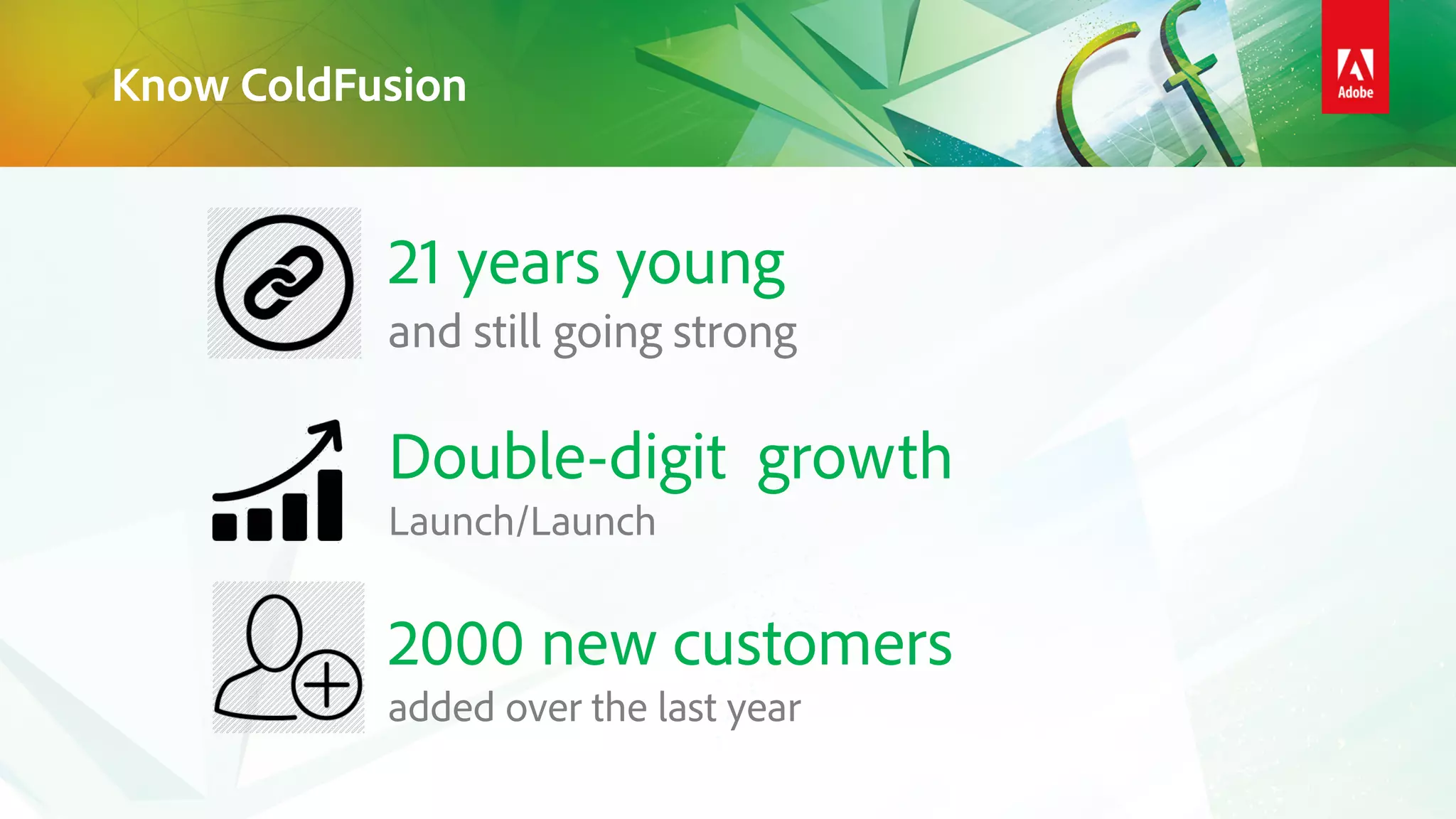 Know ColdFusion

Cf

Adobe

21 years young
and still going strong

Double-digit growth
Launch/Launch

2000 new customers
added over the last year